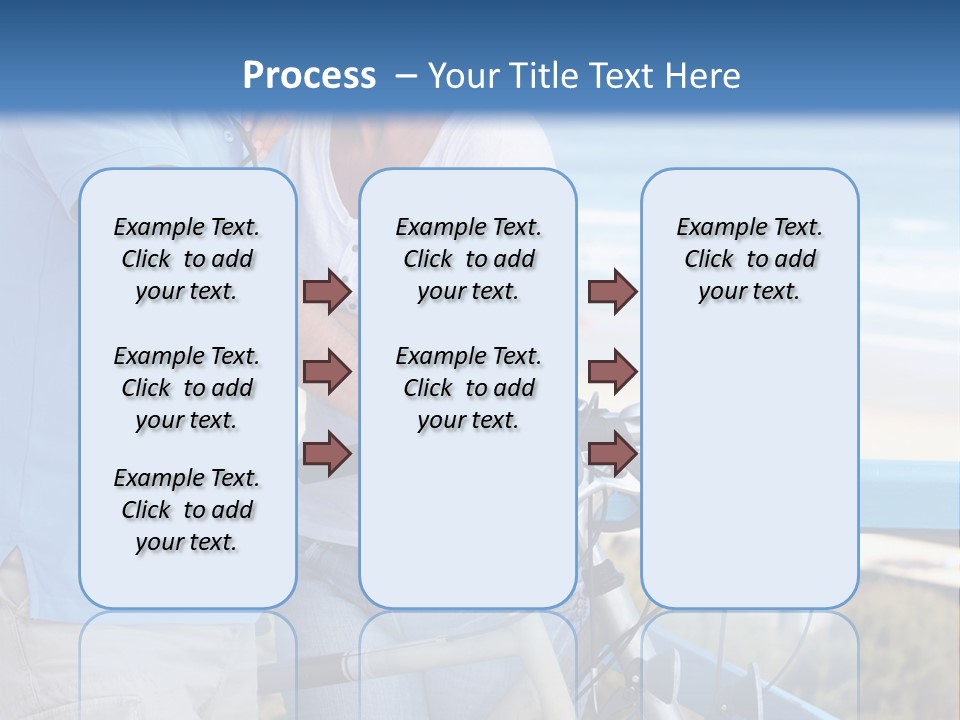 Process – Your Title Text Here

Example Text. Click to add your text.

Example Text. Click to add your text.

Example Text. Click to add your text.

Example Text. Click to add your text.

Example Text. Click to add your text.

Example Text. Click to add your text.